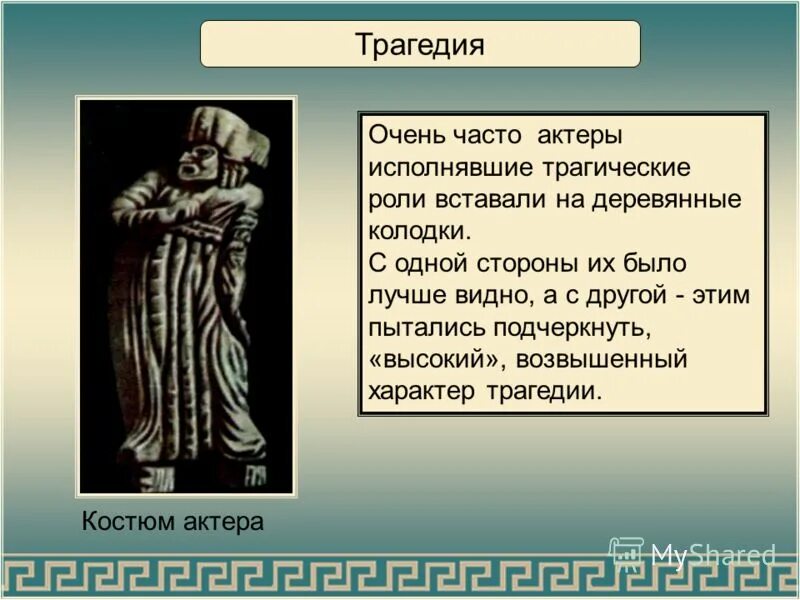 Трагедия

Очень часто актеры исполнявшие трагические роли вставали на деревянные колодки.
С одной стороны их было лучше видно, а с другой - этим пытались подчеркнуть, «высокий», возвышенный характер трагедии.

Костюм актера

MyShared